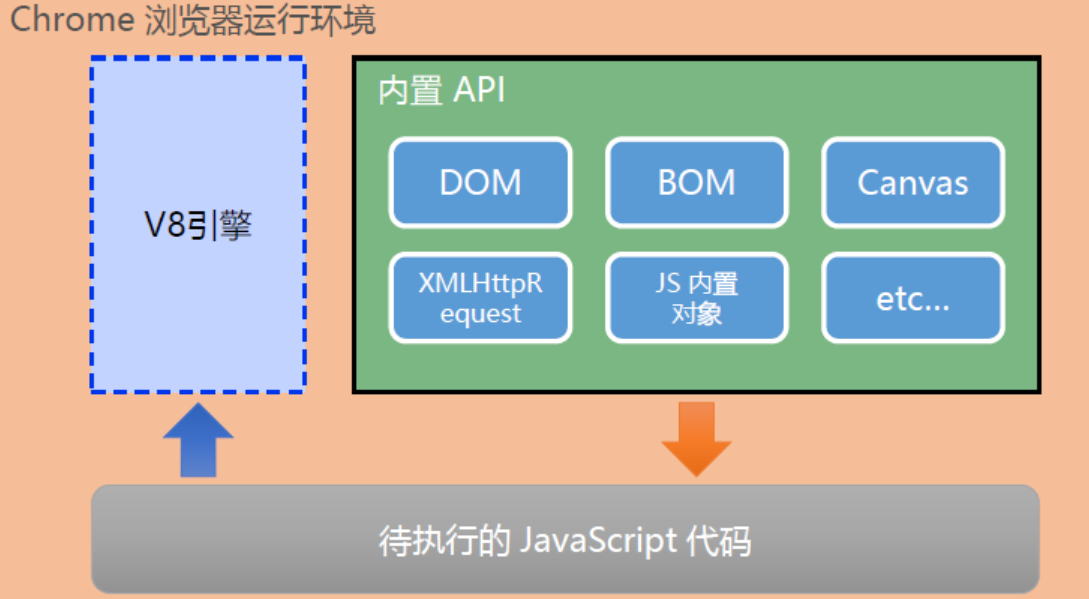 Chrome 浏览器运行环境

V8引擎

内置 API

DOM

BOM

Canvas

XMLHttpRequest

JS 内置对象

etc...

待执行的 JavaScript 代码